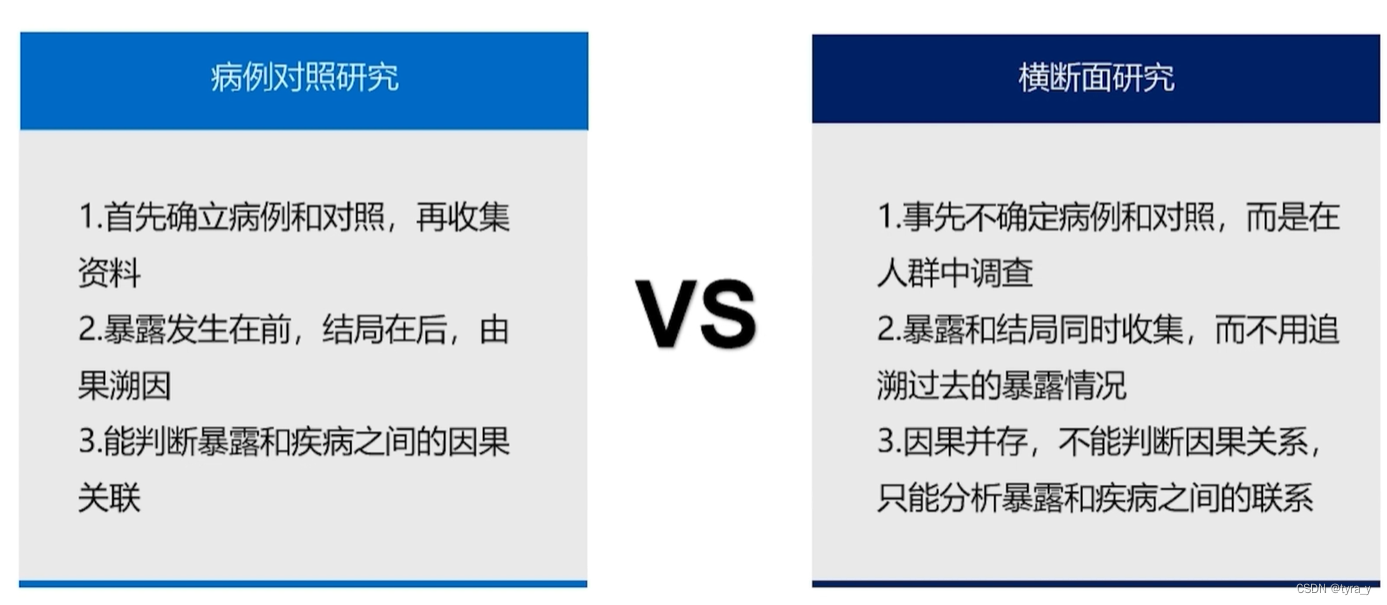 病例对照研究

1.首先确立病例和对照，再收集资料
2.暴露发生在前，结局在后，由果溯因
3.能判断暴露和疾病之间的因果关联

VS

横断面研究

1.事先不确定病例和对照，而是在人群中调查
2.暴露和结局同时收集，而不用追溯过去的暴露情况
3.因果并存，不能判断因果关系，只能分析暴露和疾病之间的联系

CSDN @tyra_y